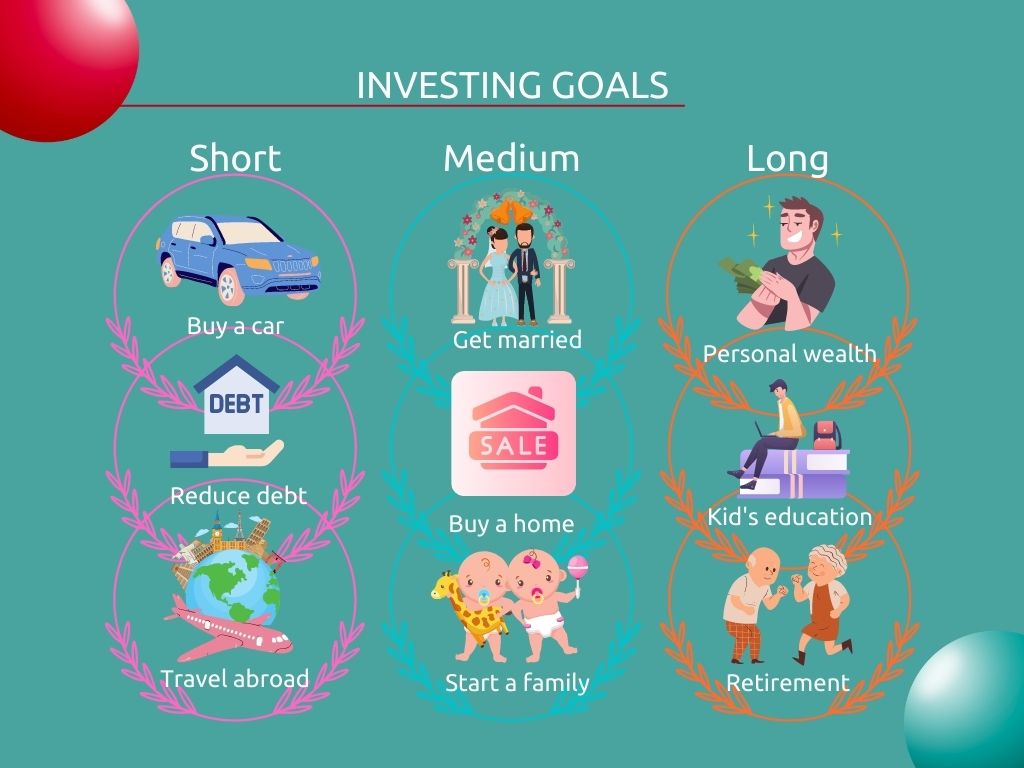 INVESTING GOALS

Short

Buy a car

DEBT

Reduce debt

Travel abroad

Medium

Get married

SALE

Buy a home

Start a family

Long

Personal wealth

Kid's education

Retirement